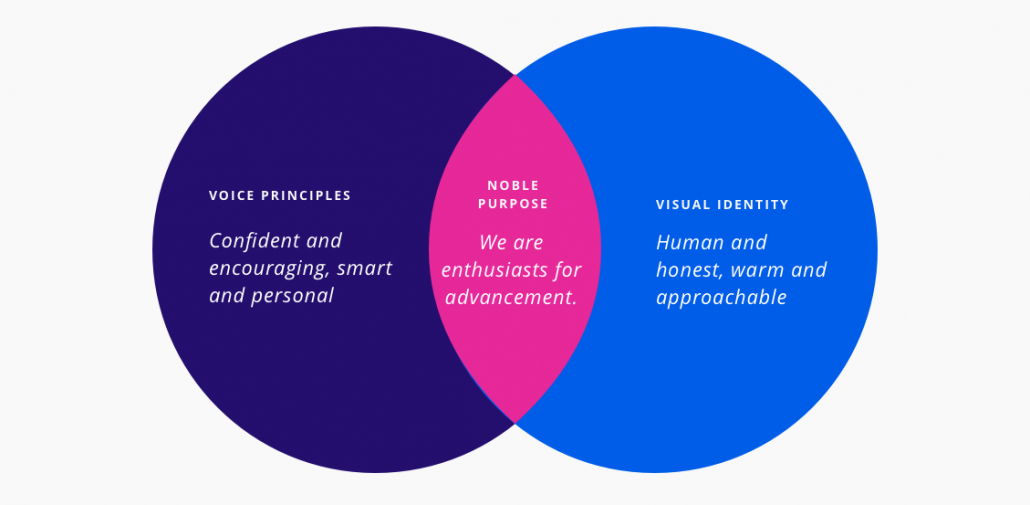 VOICE PRINCIPLES

Confident and encouraging, smart and personal

NOBLE PURPOSE

We are enthusiasts for advancement.

VISUAL IDENTITY

Human and honest, warm and approachable